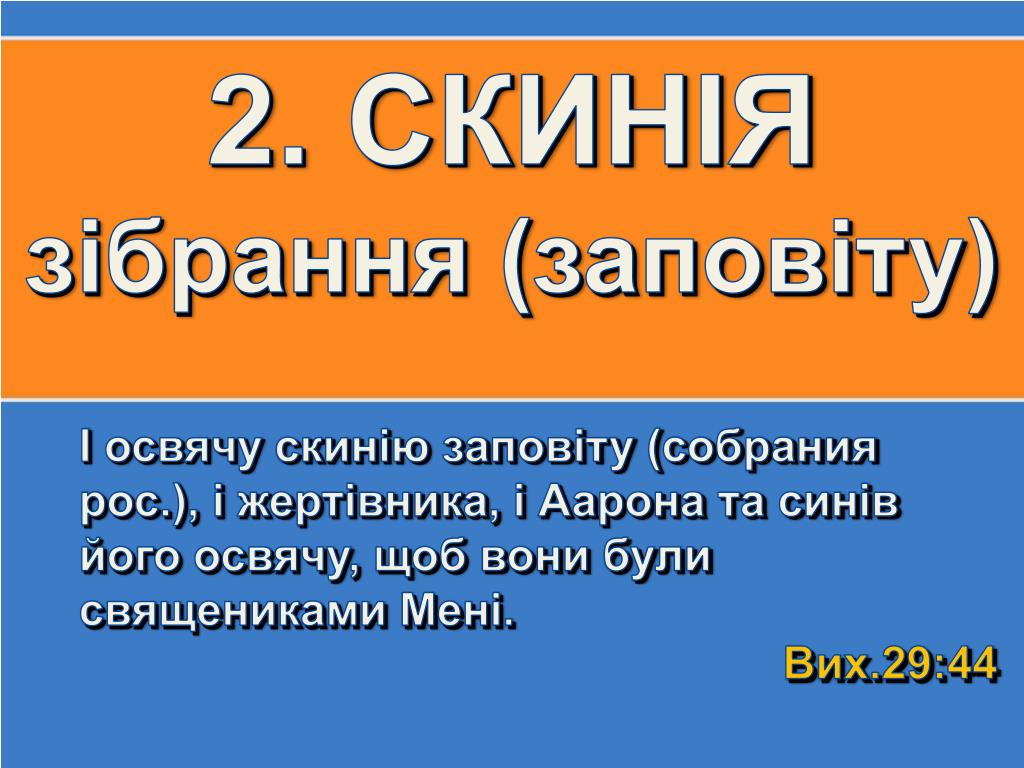 2. СКИНІЯ
зібрання (заповіту)

І освячу скинію заповіту (собрания рос.), і жертівника, і Аарона та синів його освячу, щоб вони були священиками Мені.

Вих.29:44